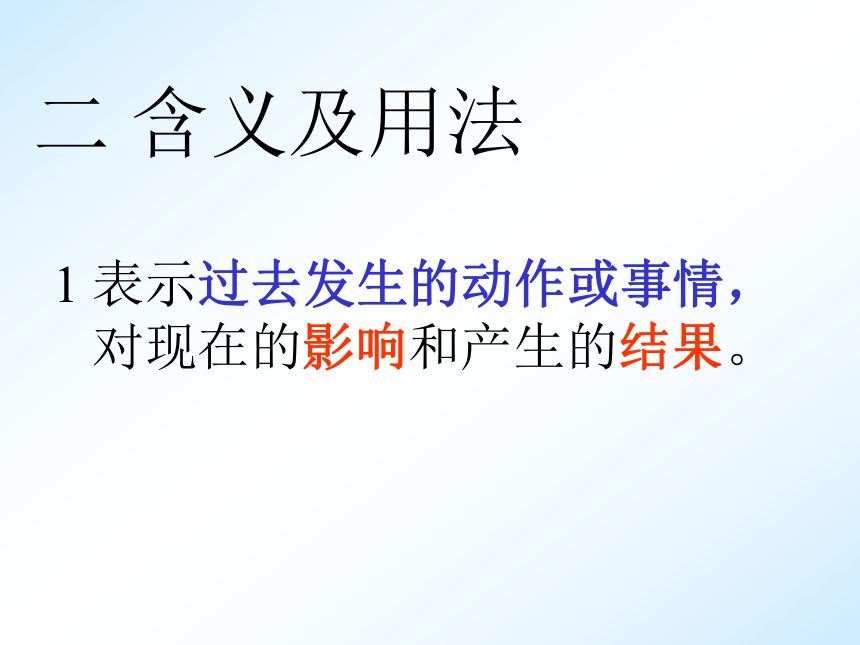 二 含义及用法

1 表示过去发生的动作或事情，对现在的影响和产生的结果。